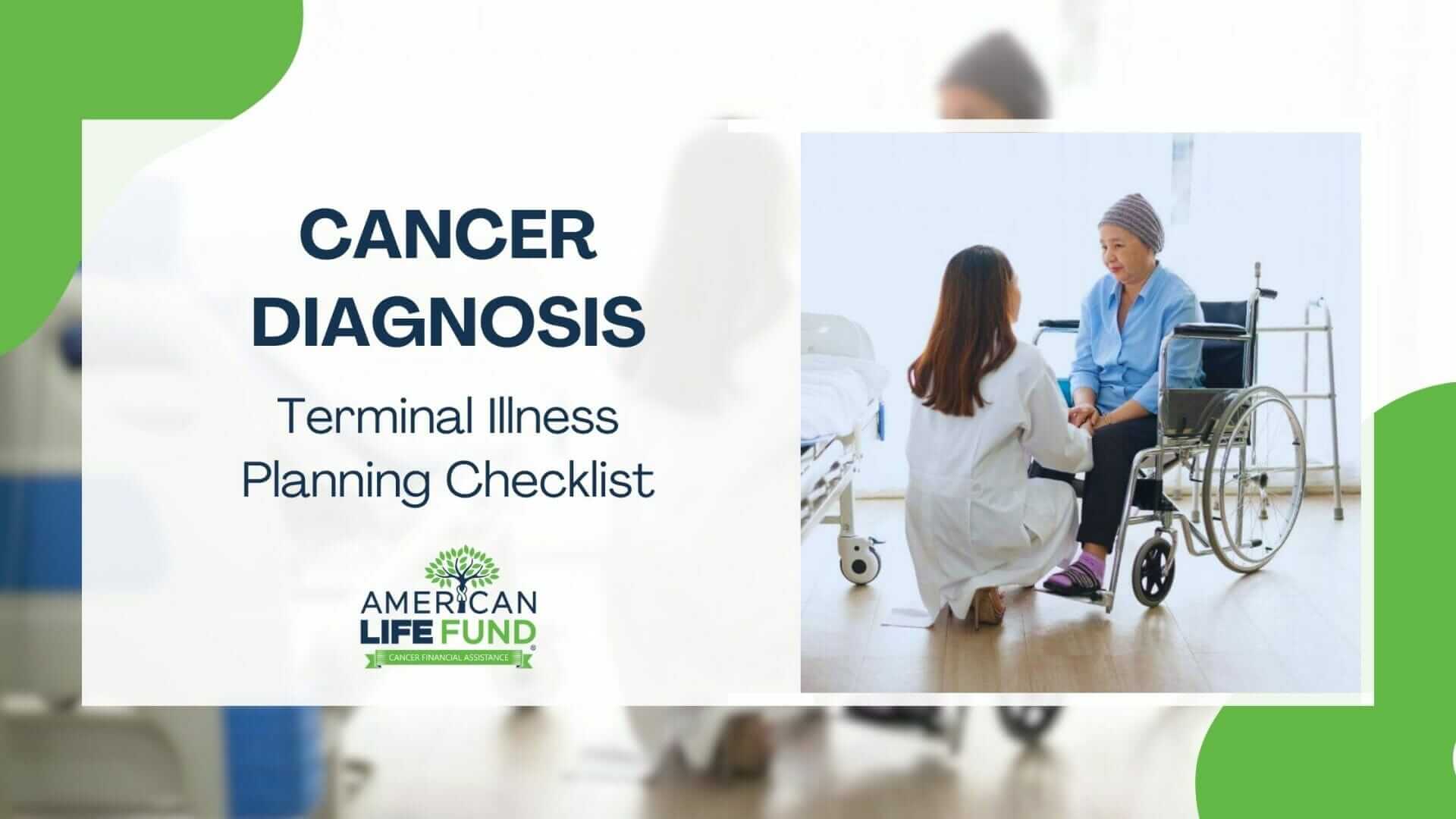 CANCER DIAGNOSIS

Terminal Illness Planning Checklist

AMERICAN LIFE FUND®

CANCER FINANCIAL ASSISTANCE